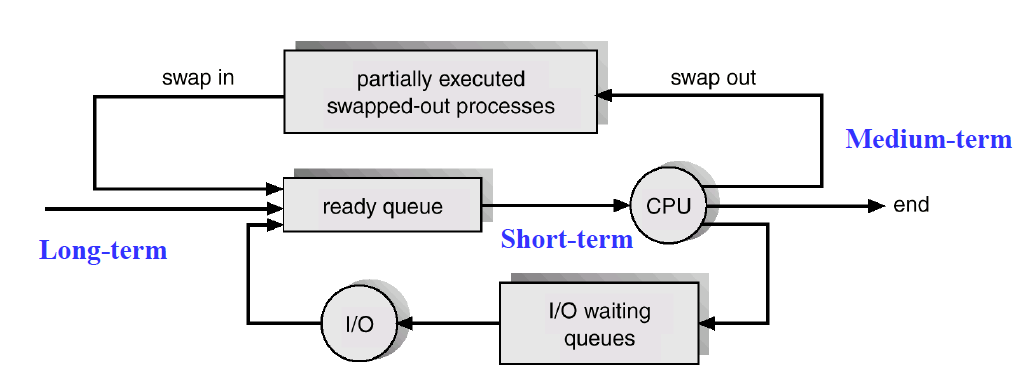 swap in

partially executed swapped-out processes

swap out

Medium-term

ready queue

CPU

end

Long-term

Short-term

I/O

I/O waiting queues